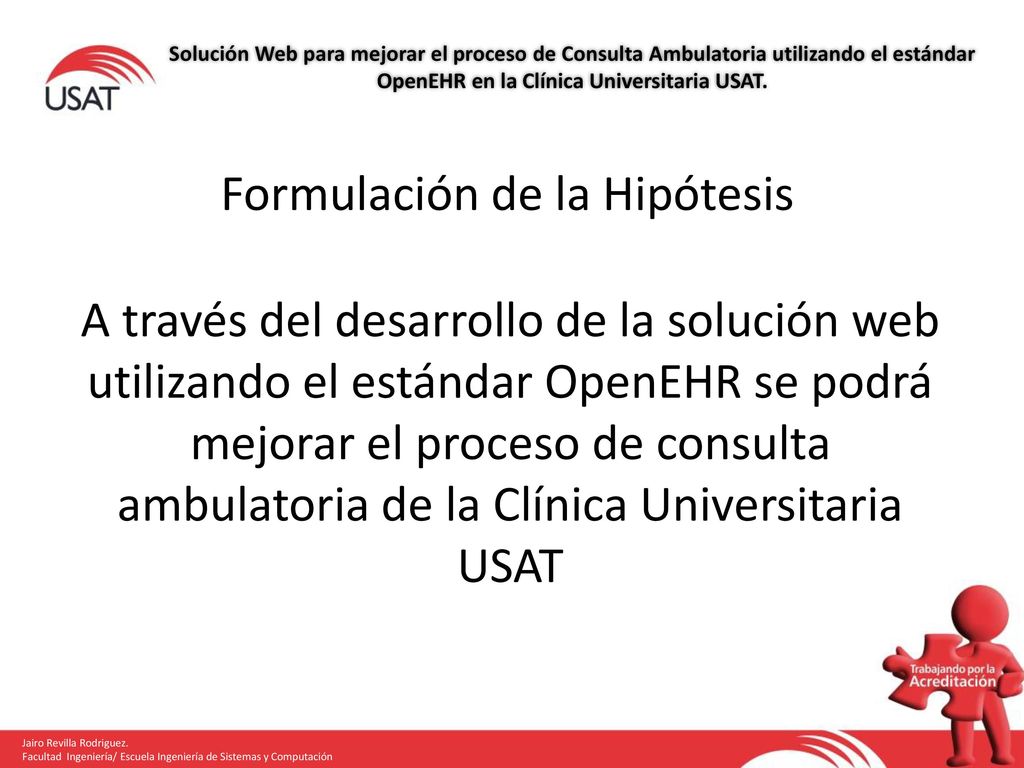 USAT

Solución Web para mejorar el proceso de Consulta Ambulatoria utilizando el estándar OpenEHR en la Clínica Universitaria USAT.

Formulación de la Hipótesis

A través del desarrollo de la solución web utilizando el estándar OpenEHR se podrá mejorar el proceso de consulta ambulatoria de la Clínica Universitaria USAT

Trabajando por la Acreditación

Jairo Revilla Rodriguez.
Facultad Ingeniería/ Escuela Ingeniería de Sistemas y Computación